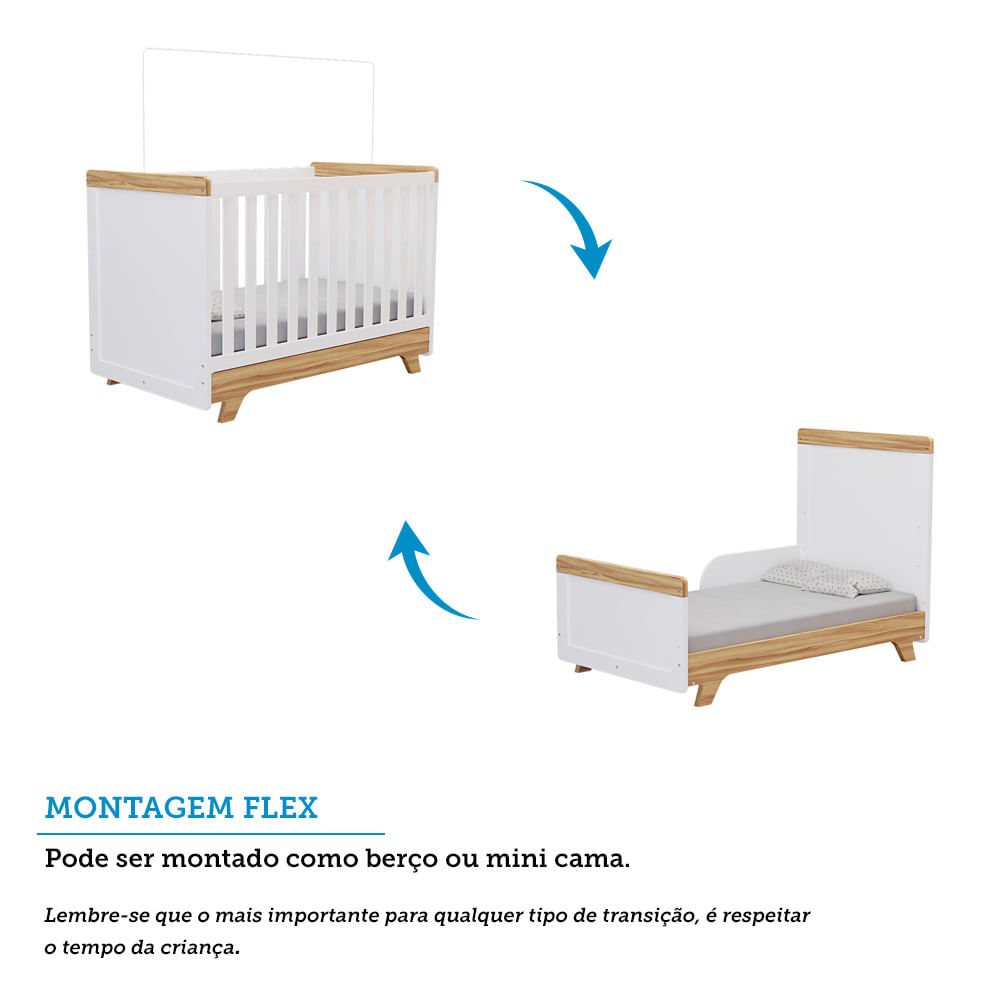 MONTAGEM FLEX

Pode ser montado como berço ou mini cama.

Lembre-se que o mais importante para qualquer tipo de transição, é respeitar o tempo da criança.